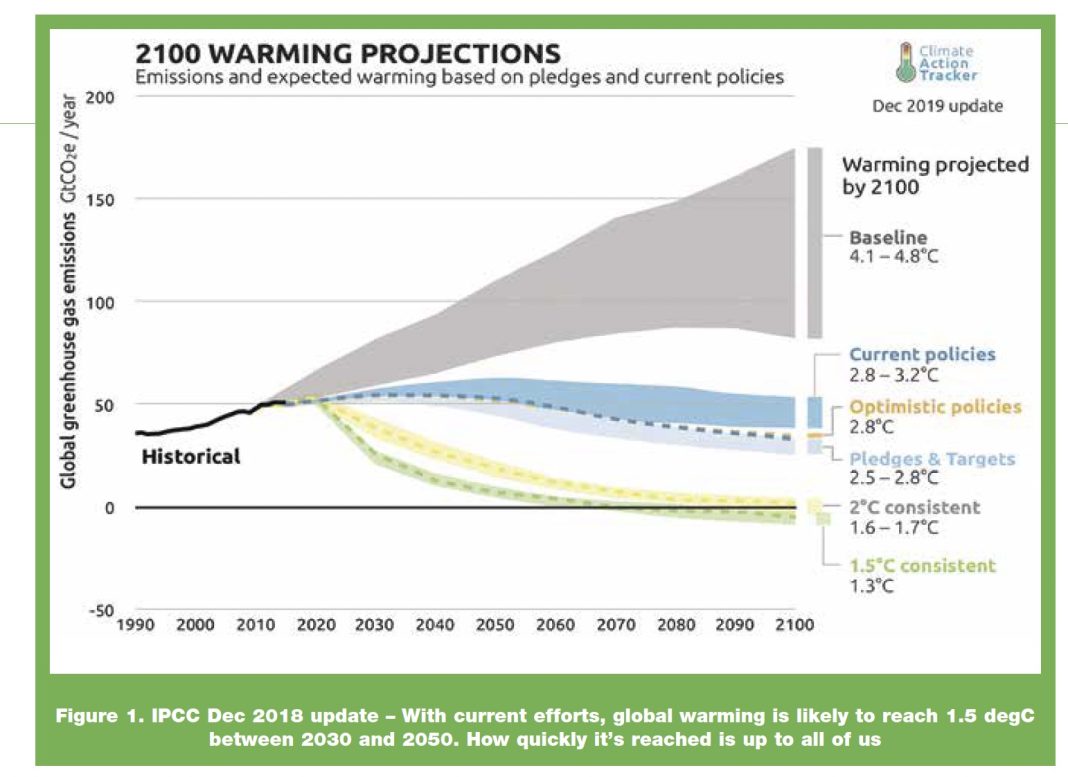 2100 WARMING PROJECTIONS
Emissions and expected warming based on pledges and current policies

Climate Action Tracker

Dec 2019 update

Global greenhouse gas emissions $GtCO_2e$ / year

200
150
100
50
0
-50

1990 2000 2010 2020 2030 2040 2050 2060 2070 2080 2090 2100

Historical

Warming projected by 2100

Baseline
4.1 – 4.8°C

Current policies
2.8 – 3.2°C

Optimistic policies
2.8°C

Pledges & Targets
2.5 – 2.8°C

2°C consistent
1.6 – 1.7°C

1.5°C consistent
1.3°C

Figure 1. IPCC Dec 2018 update – With current efforts, global warming is likely to reach 1.5 degC between 2030 and 2050. How quickly it's reached is up to all of us